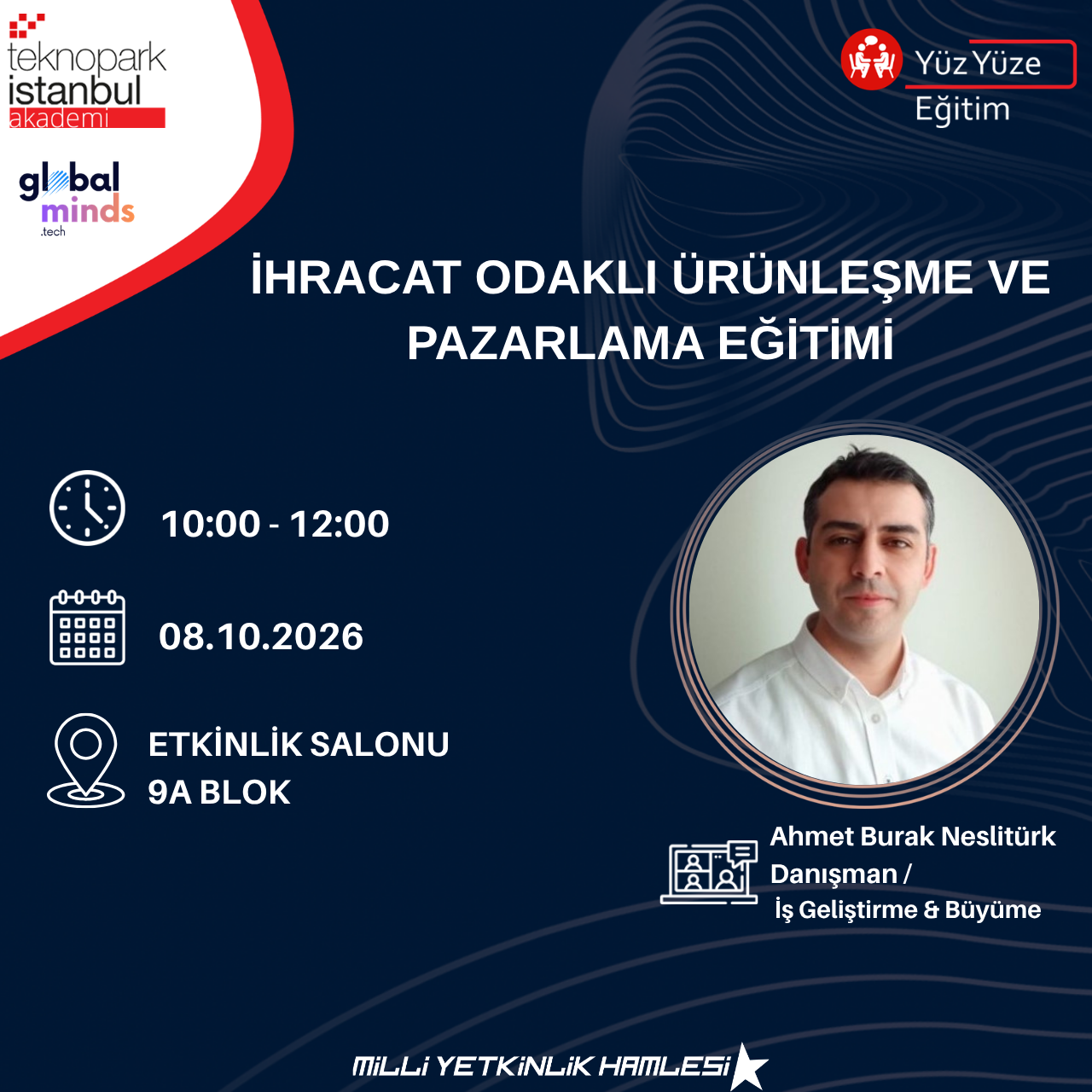 teknopark
istanbul
akademi

global
minds
.tech

Yüz Yüze
Eğitim

İHRACAT ODAKLI ÜRÜNLEŞME VE PAZARLAMA EĞİTİMİ

10:00 - 12:00

08.10.2026

ETKİNLİK SALONU
9A BLOK

Ahmet Burak Neslitürk
Danışman /
İş Geliştirme & Büyüme

MİLLİ YETKİNLİK HAMLESİ